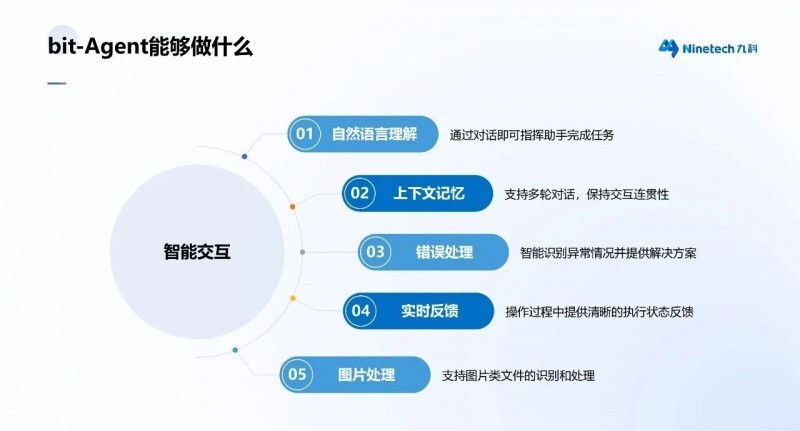 bit-Agent能够做什么

Ninetech九科

智能交互

01 自然语言理解 通过对话即可指挥助手完成任务

02 上下文记忆 支持多轮对话，保持交互连贯性

03 错误处理 智能识别异常情况并提供解决方案

04 实时反馈 操作过程中提供清晰的执行状态反馈

05 图片处理 支持图片类文件的识别和处理